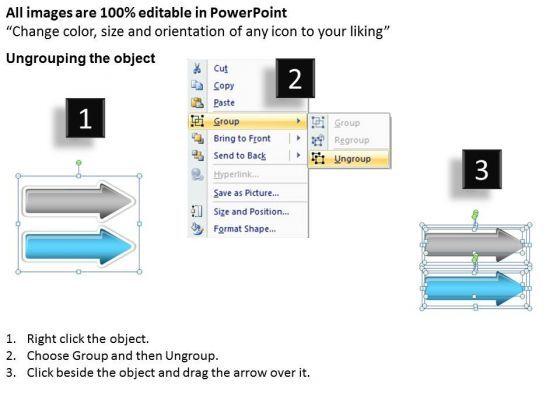 All images are 100% editable in PowerPoint
“Change color, size and orientation of any icon to your liking”

Ungrouping the object

1

2

Cut
Copy
Paste
Group
Bring to Front
Send to Back
Hyperlink...
Save as Picture...
Size and Position...
Format Shape...

Group
Regroup
Ungroup

3

1. Right click the object.
2. Choose Group and then Ungroup.
3. Click beside the object and drag the arrow over it.